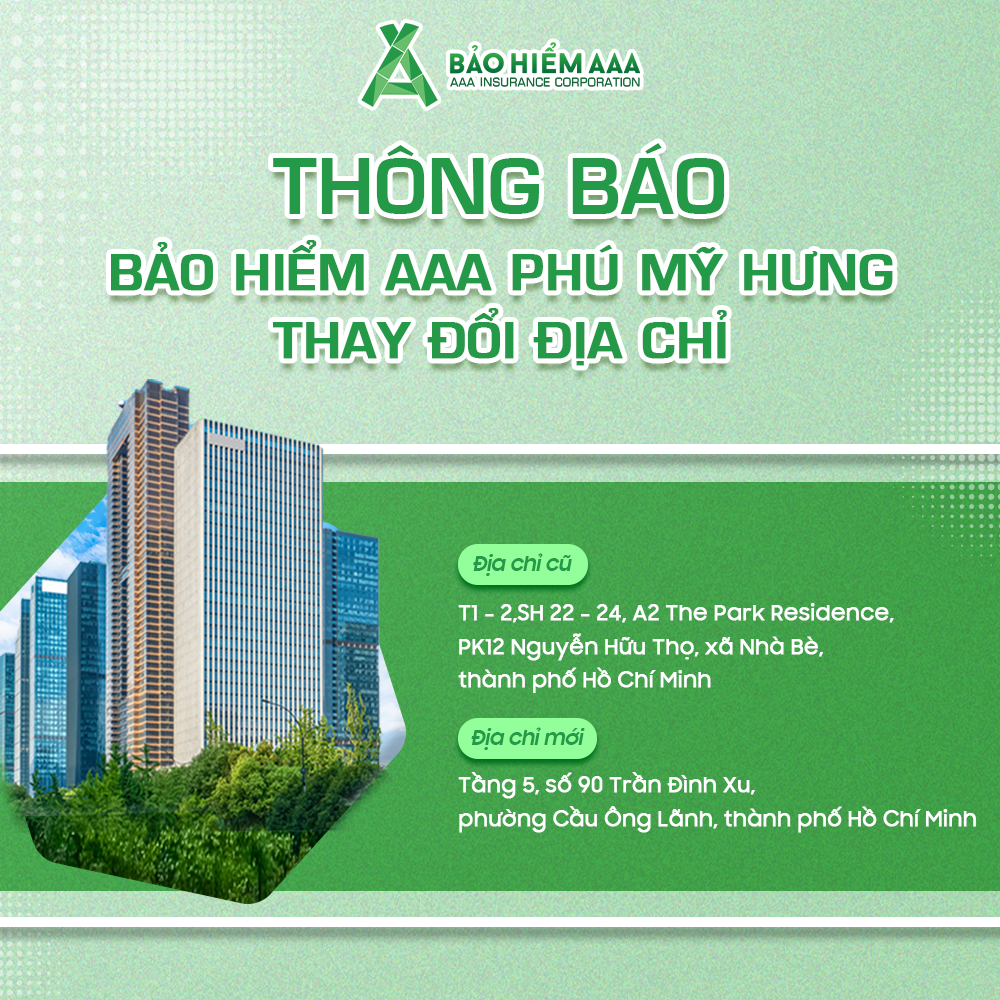 BẢO HIỂM AAA
AAA INSURANCE CORPORATION

THÔNG BÁO
BẢO HIỂM AAA PHÚ MỸ HƯNG
THAY ĐỔI ĐỊA CHỈ

Địa chỉ cũ

T1 - 2,SH 22 - 24, A2 The Park Residence, PK12 Nguyễn Hữu Thọ, xã Nhà Bè, thành phố Hồ Chí Minh

Địa chỉ mới

Tầng 5, số 90 Trần Đình Xu, phường Cầu Ông Lãnh, thành phố Hồ Chí Minh